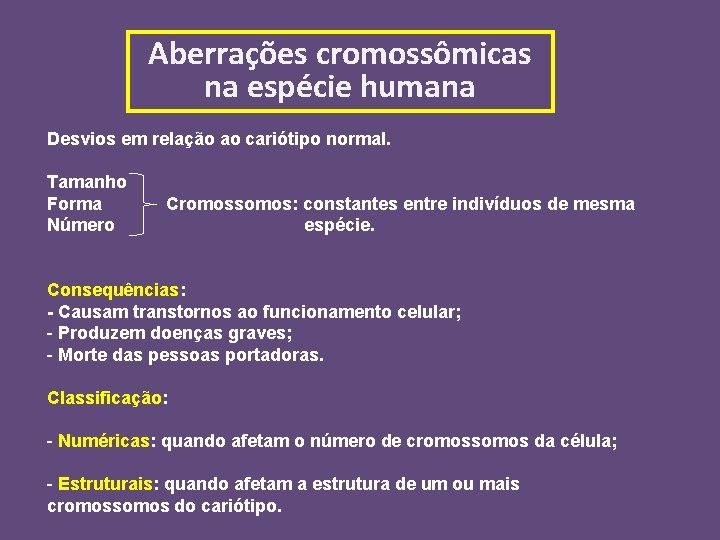 Aberrações cromossômicas na espécie humana

Desvios em relação ao cariótipo normal.

Tamanho
Forma
Número

Cromossomos: constantes entre indivíduos de mesma espécie.

Consequências:
- Causam transtornos ao funcionamento celular;
- Produzem doenças graves;
- Morte das pessoas portadoras.

Classificação:

- Numéricas: quando afetam o número de cromossomos da célula;

- Estruturais: quando afetam a estrutura de um ou mais cromossomos do cariótipo.